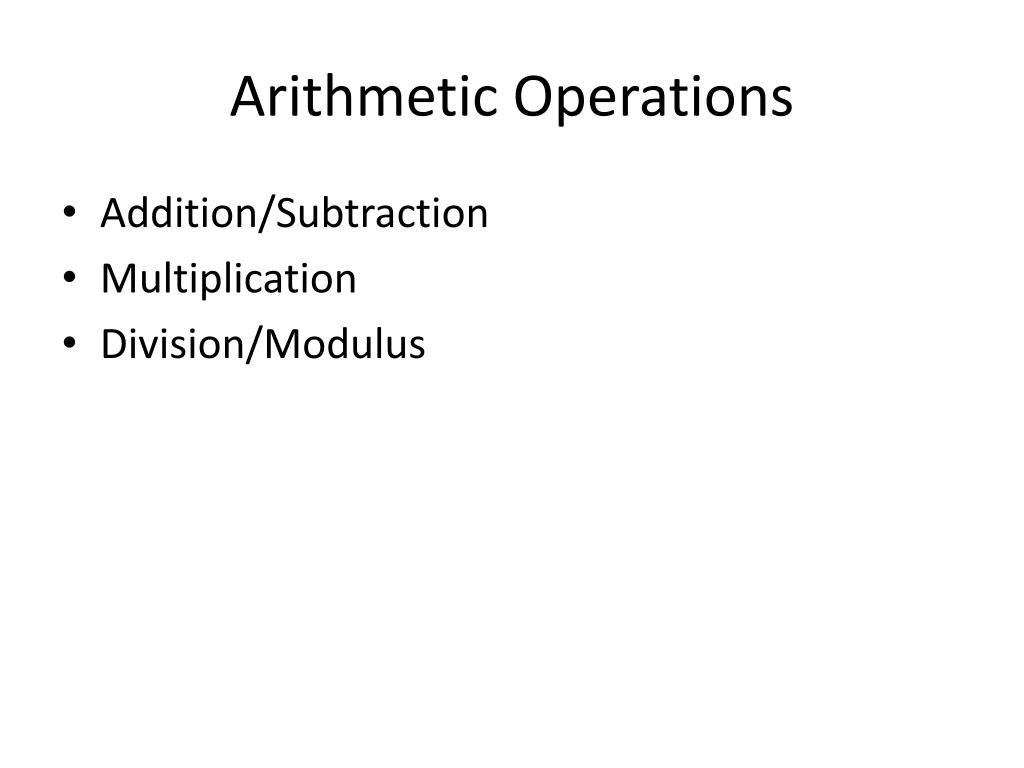 Arithmetic Operations

• Addition/Subtraction
• Multiplication
• Division/Modulus